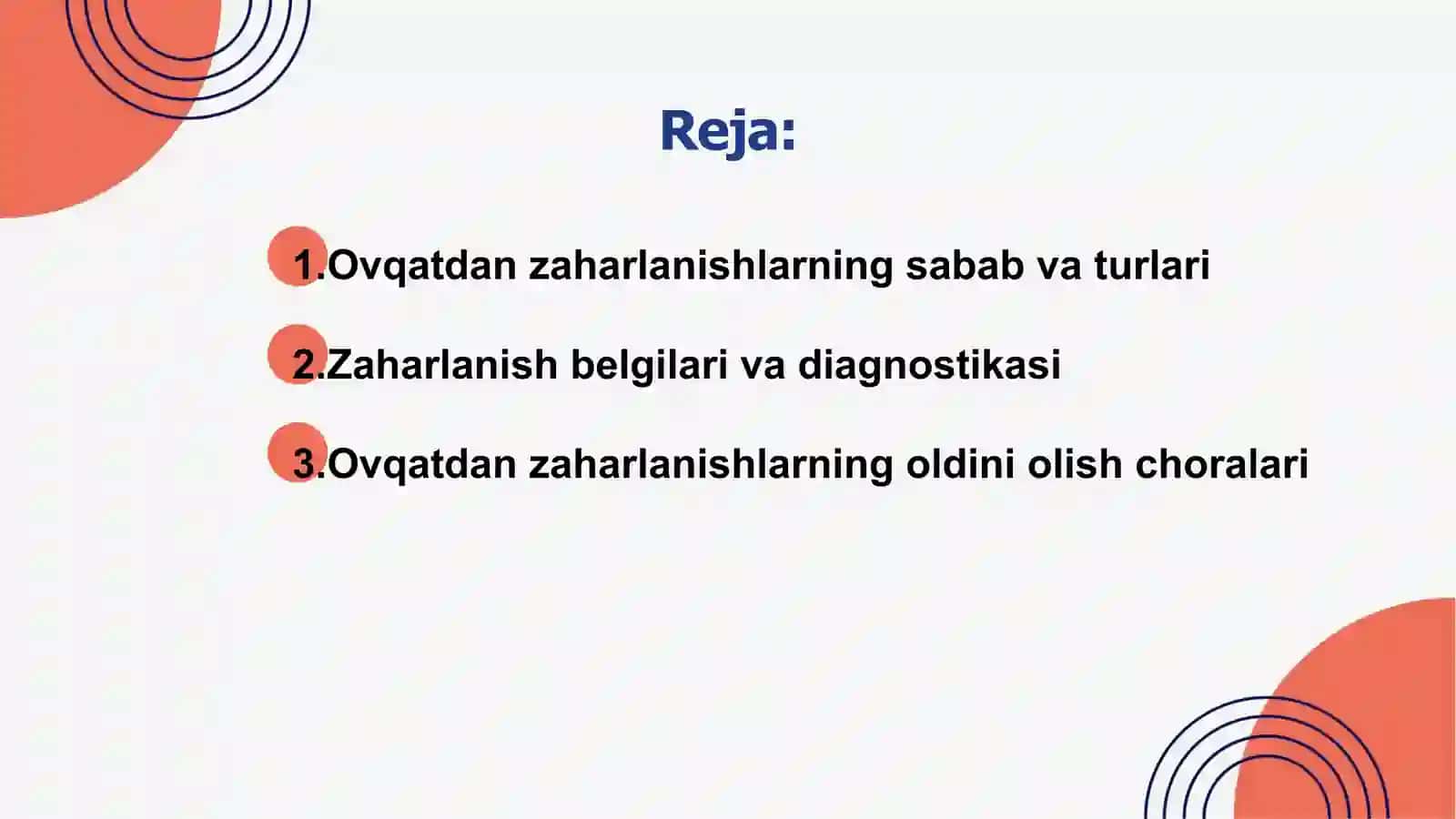 Reja:

1.Ovqatdan zaharlanishlarning sabab va turlari

2.Zaharlanish belgilari va diagnostikasi

3.Ovqatdan zaharlanishlarning oldini olish choralari